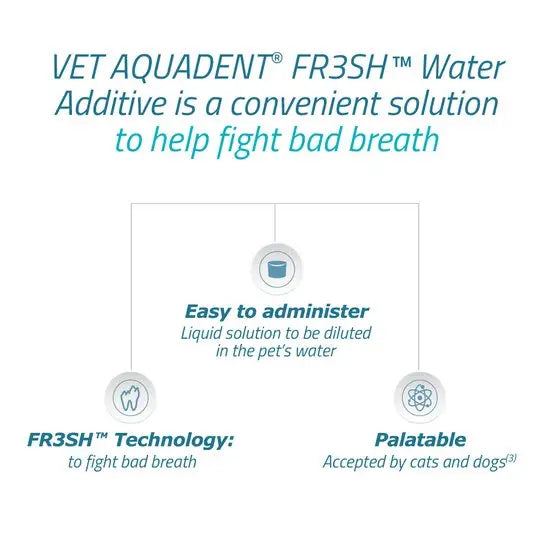 VET AQUADENT® FR3SH™ Water Additive is a convenient solution to help fight bad breath

Easy to administer
Liquid solution to be diluted in the pet's water

FR3SH™ Technology:
to fight bad breath

Palatable
Accepted by cats and dogs$^{(3)}$